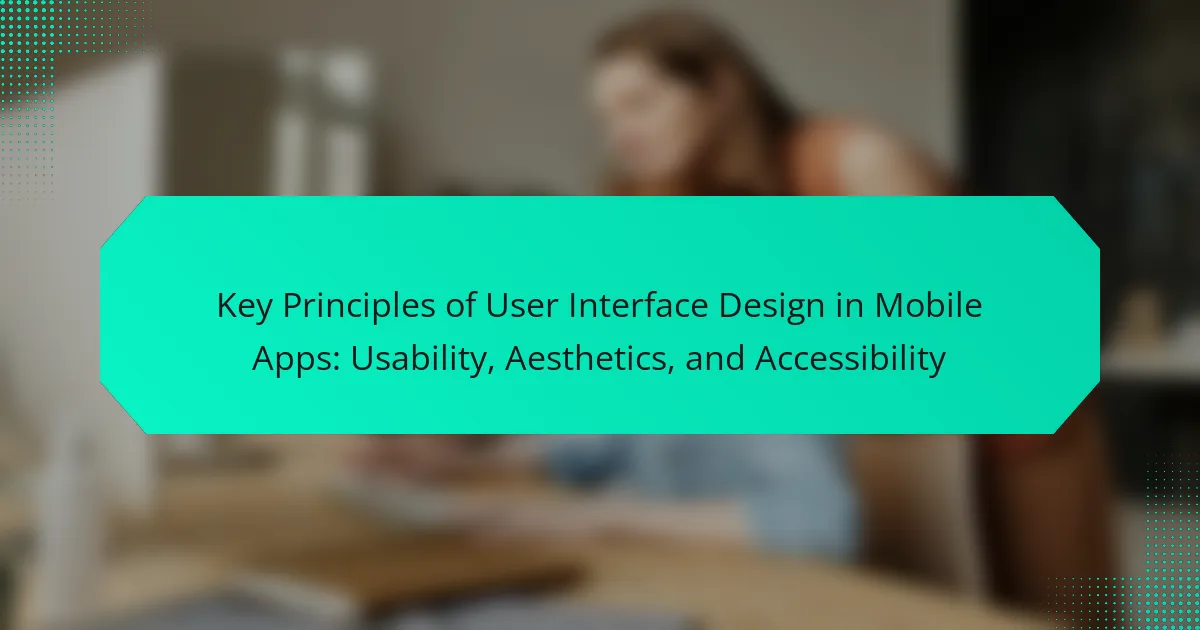 Key Principles of User Interface Design in Mobile Apps: Usability, Aesthetics, and Accessibility